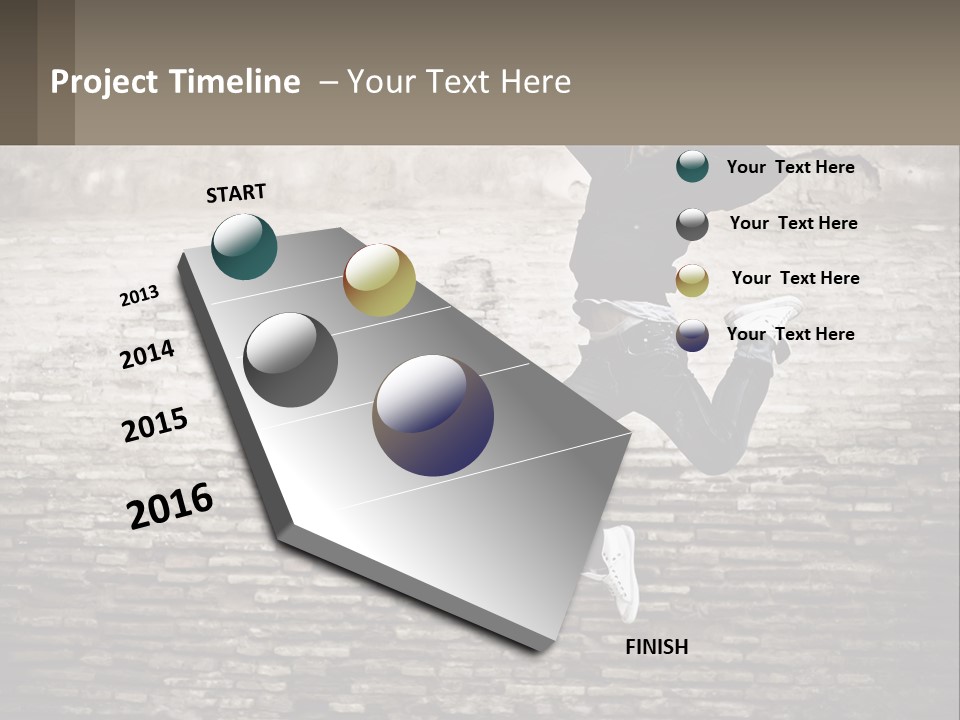 Project Timeline – Your Text Here

START

2013

2014

2015

2016

FINISH

Your Text Here

Your Text Here

Your Text Here

Your Text Here